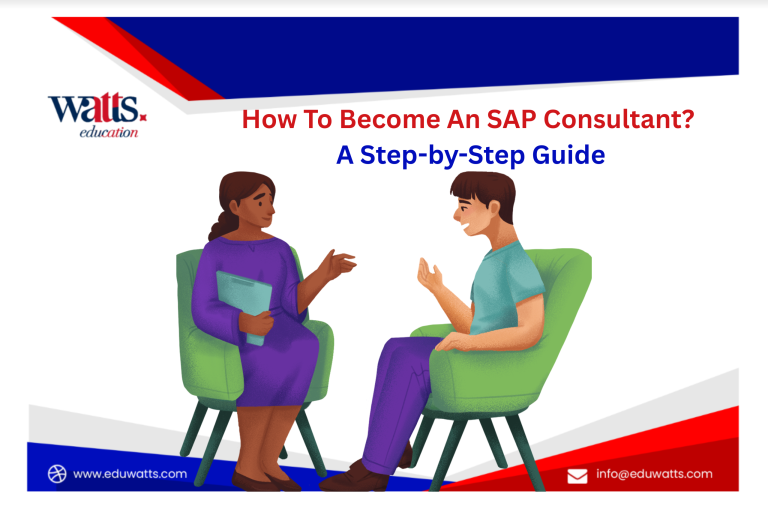 watts.
education

How To Become An SAP Consultant?
A Step-by-Step Guide

www.eduwatts.com

info@eduwatts.com